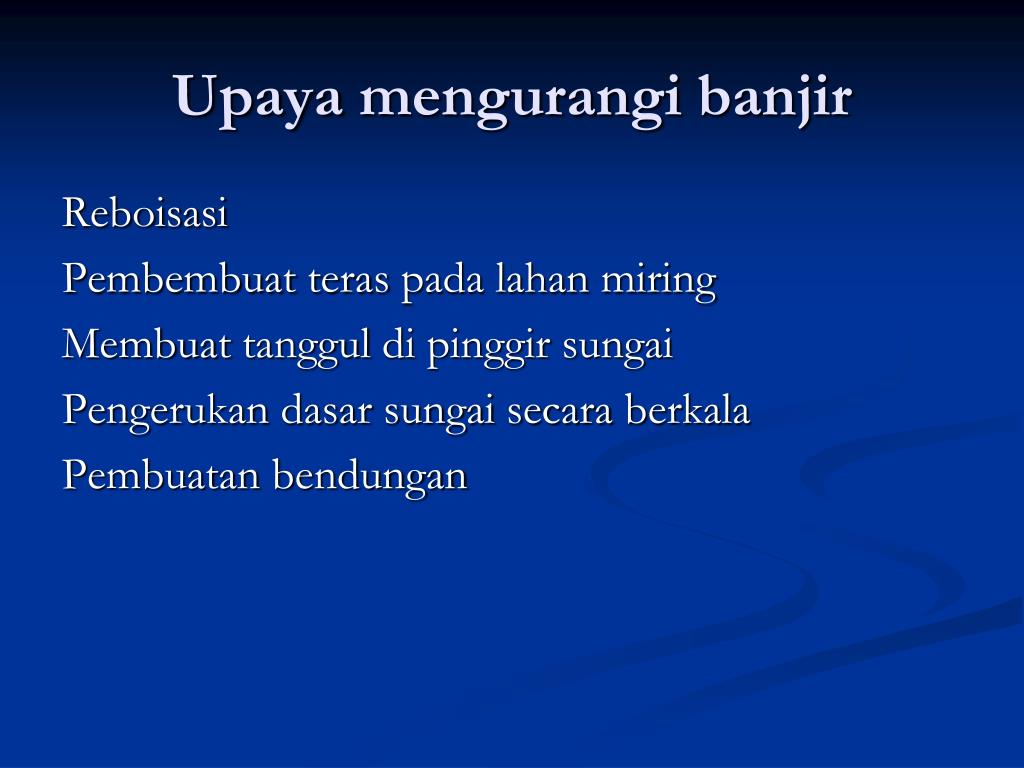 Upaya mengurangi banjir

Reboisasi

Pembembuat teras pada lahan miring

Membuat tanggul di pinggir sungai

Pengerukan dasar sungai secara berkala

Pembuatan bendungan